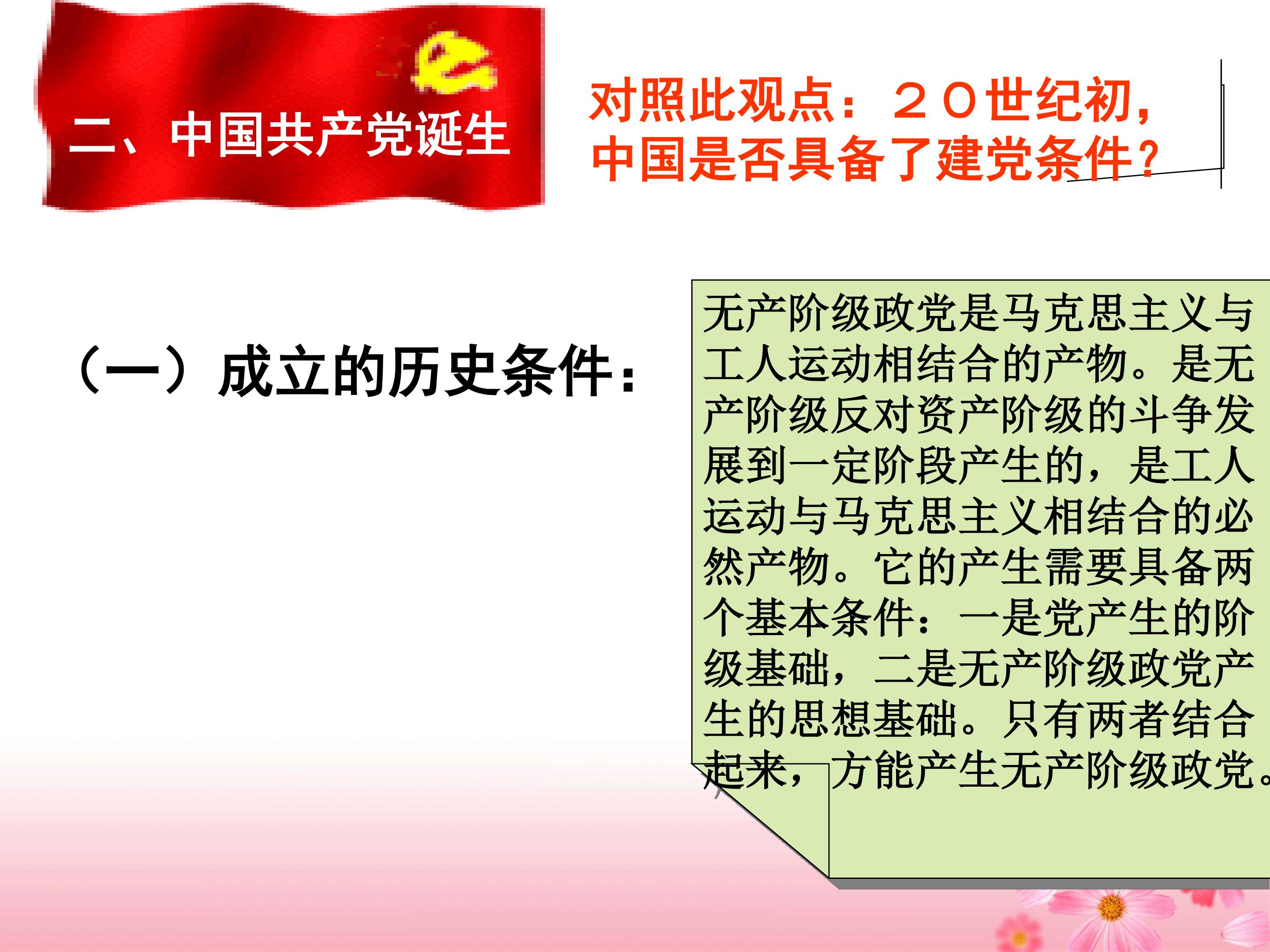 二、中国共产党诞生

对照此观点：２０世纪初，中国是否具备了建党条件？

（一）成立的历史条件：

无产阶级政党是马克思主义与工人运动相结合的产物。是无产阶级反对资产阶级的斗争发展到一定阶段产生的，是工人运动与马克思主义相结合的必然产物。它的产生需要具备两个基本条件：一是党产生的阶级基础，二是无产阶级政党产生的思想基础。只有两者结合起来，方能产生无产阶级政党。